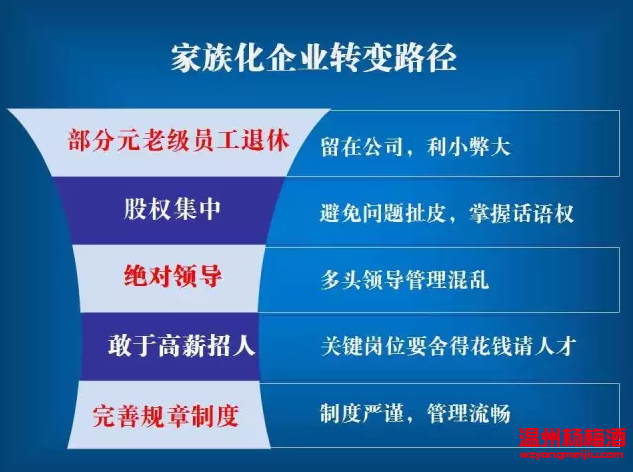 家族化企业转变路径

部分元老级员工退休

留在公司，利小弊大

股权集中

避免问题扯皮，掌握话语权

绝对领导

多头领导管理混乱

敢于高薪招人

关键岗位要舍得花钱请人才

完善规章制度

制度严谨，管理流畅

温州杨梅酒
wzyongmeijiu.com